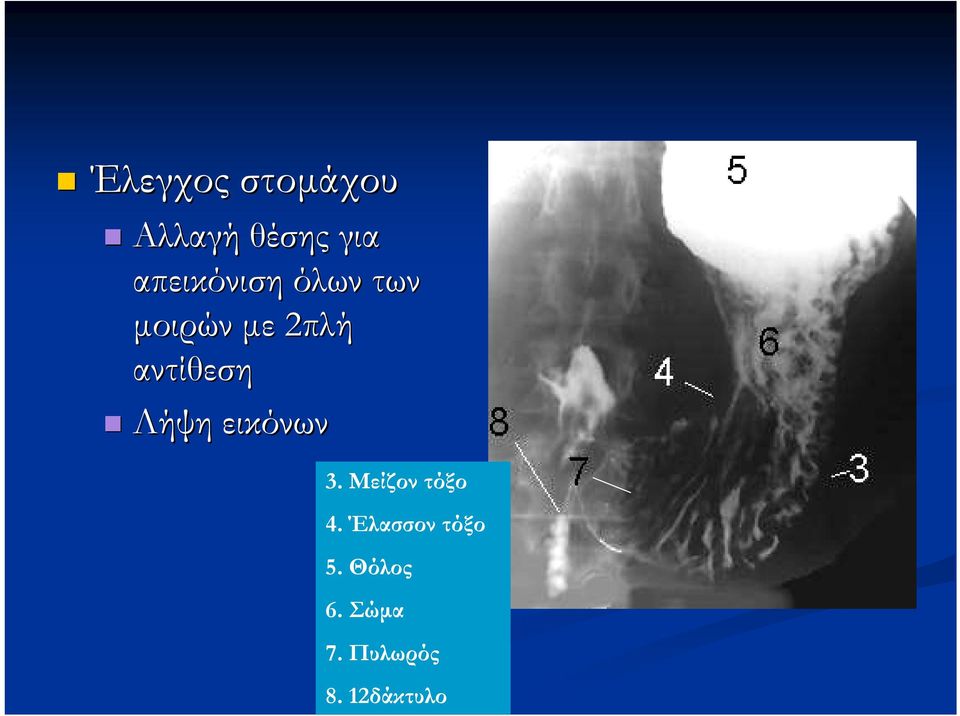 Έλεγχος στομάχου

Αλλαγή θέσης για απεικόνιση όλων των μοιρών με 2πλή αντίθεση

Λήψη εικόνων

5

6

4

8

7

3

3. Μείζον τόξο

4. Έλασσον τόξο

5. Θόλος

6. Σώμα

7. Πυλωρός

8. 12δάκτυλο